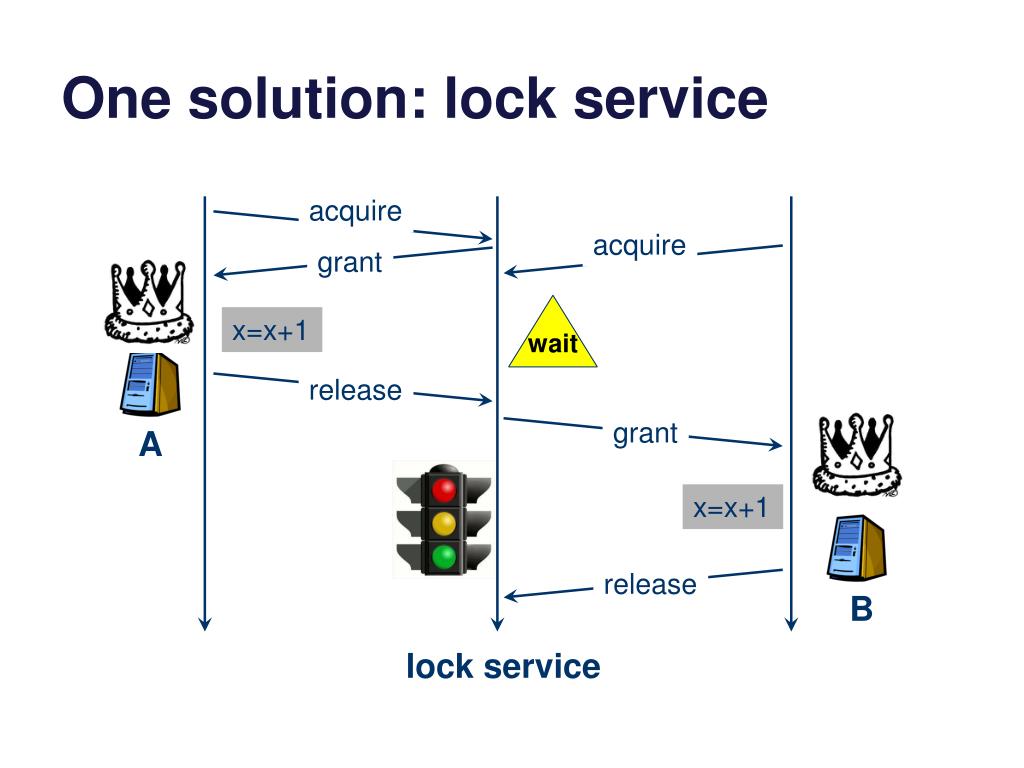 One solution: lock service

acquire

grant

acquire

x=x+1

wait

release

grant

A

x=x+1

release

B

lock service